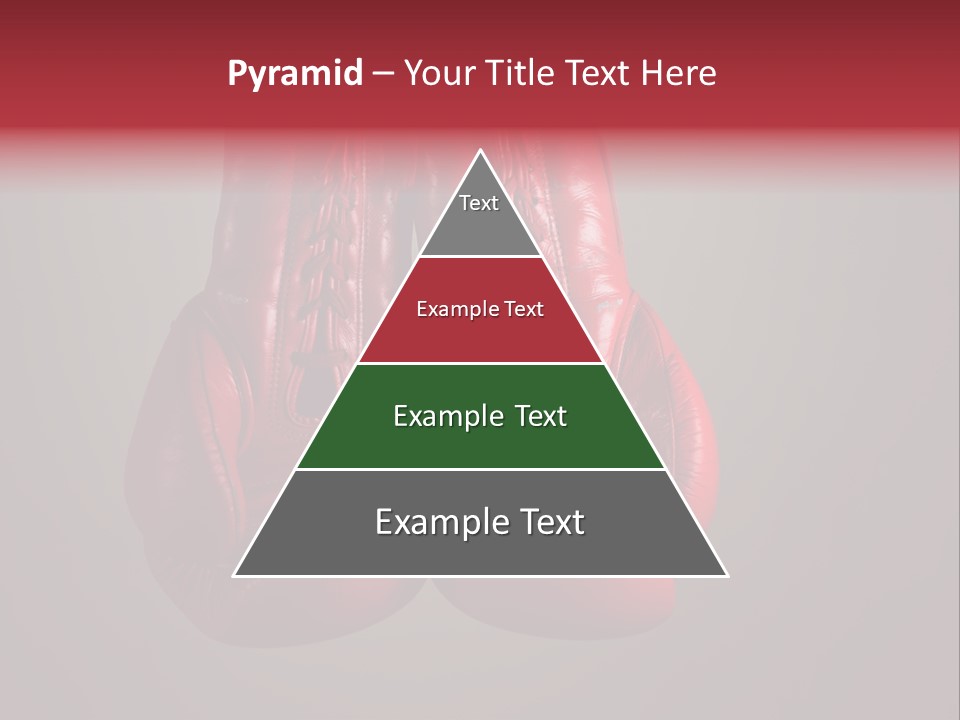 Pyramid – Your Title Text Here

Text

Example Text

Example Text

Example Text